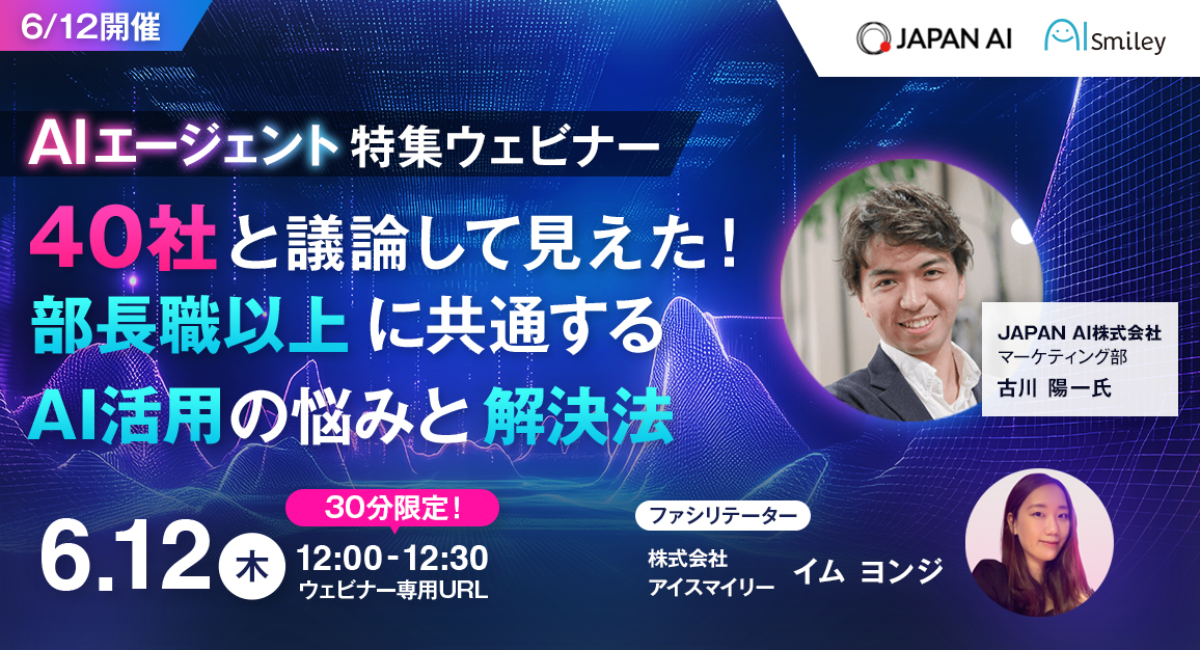 6/12開催

JAPAN AI

AI Smiley

AIエージェント 特集ウェビナー

40社と議論して見えた！
部長職以上に共通する
AI活用の悩みと解決法

JAPAN AI株式会社
マーケティング部
古川 陽一氏

30分限定！

6.12 木 12:00-12:30
ウェビナー専用URL

ファシリテーター
株式会社
アイスマイリー
イム ヨンジ